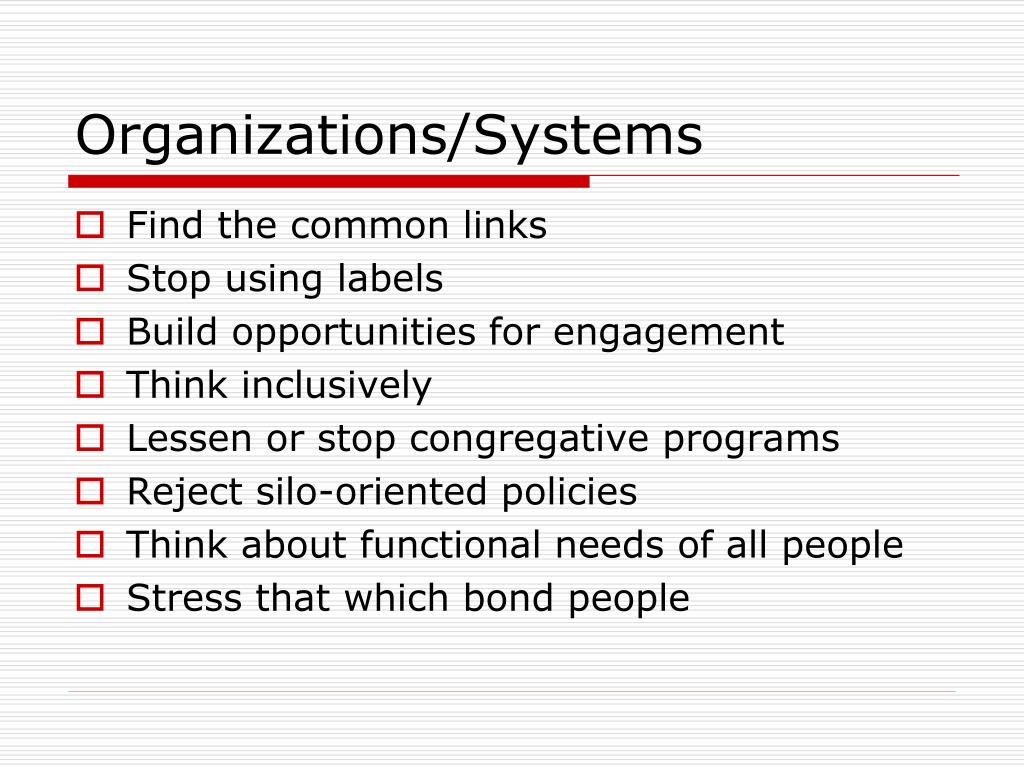 Organizations/Systems

- Find the common links
- Stop using labels
- Build opportunities for engagement
- Think inclusively
- Lessen or stop congregative programs
- Reject silo-oriented policies
- Think about functional needs of all people
- Stress that which bond people